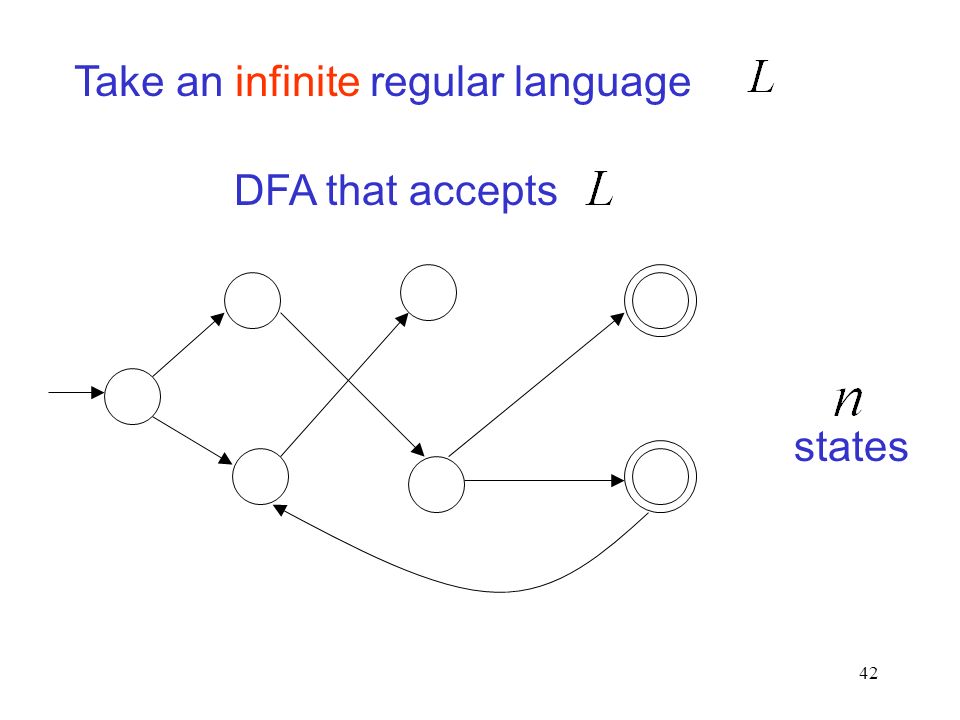 Take an infinite regular language $L$

DFA that accepts $L$

$n$ states

42